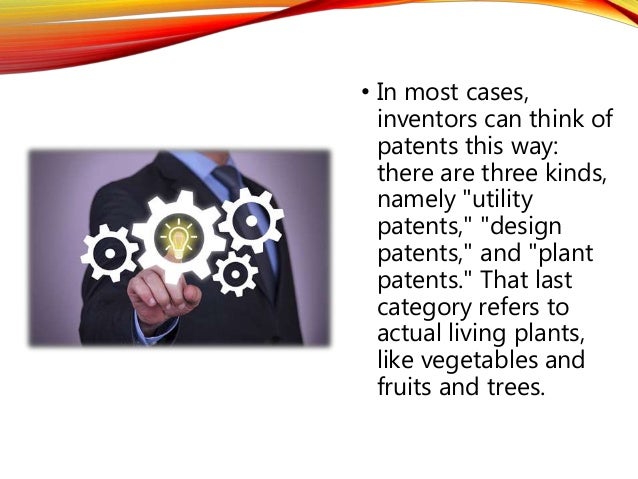 • In most cases, inventors can think of patents this way: there are three kinds, namely "utility patents," "design patents," and "plant patents." That last category refers to actual living plants, like vegetables and fruits and trees.